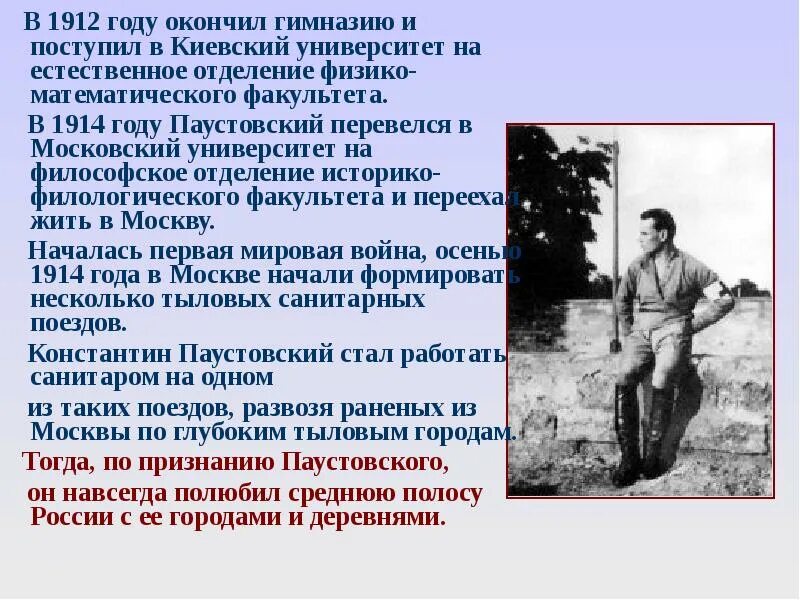 В 1912 году окончил гимназию и поступил в Киевский университет на естественное отделение физико-математического факультета.

В 1914 году Паустовский перевелся в Московский университет на философское отделение историко-филологического факультета и переехал жить в Москву.

Началась первая мировая война, осенью 1914 года в Москве начали формировать несколько тыловых санитарных поездов.

Константин Паустовский стал работать санитаром на одном

из таких поездов, развозя раненых из Москвы по глубоким тыловым городам.

Тогда, по признанию Паустовского,

он навсегда полюбил среднюю полосу России с ее городами и деревнями.